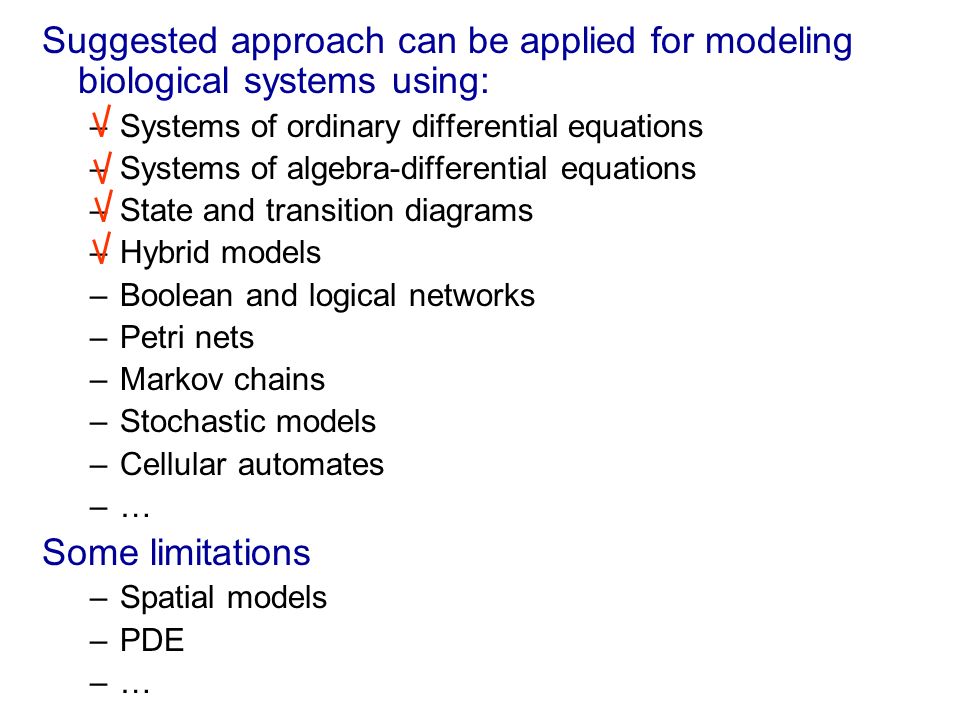 Suggested approach can be applied for modeling biological systems using:

√ Systems of ordinary differential equations
√ Systems of algebra-differential equations
√ State and transition diagrams
√ Hybrid models
– Boolean and logical networks
– Petri nets
– Markov chains
– Stochastic models
– Cellular automates
– …

Some limitations

– Spatial models
– PDE
– …